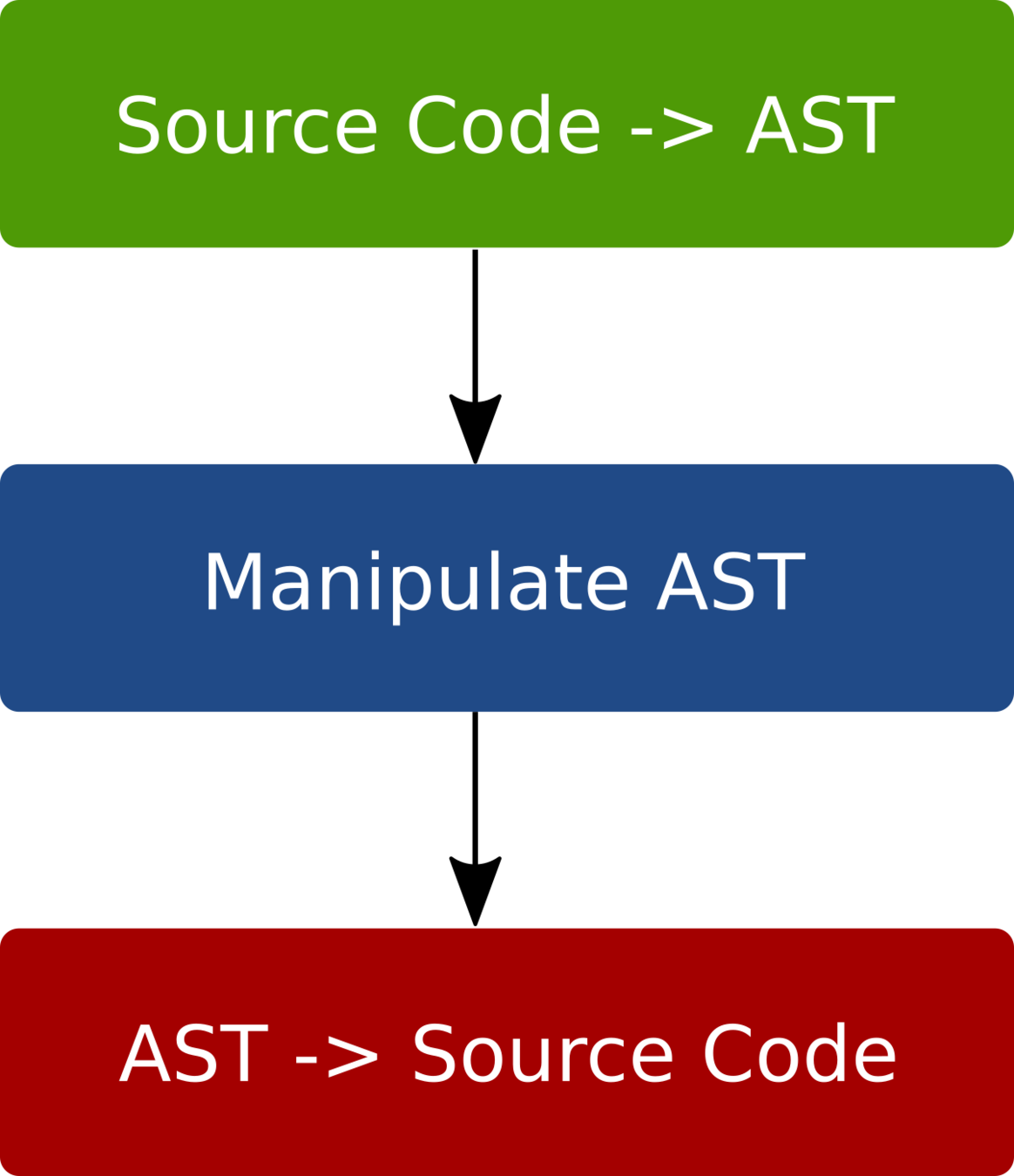 Source Code -> AST

Manipulate AST

AST -> Source Code